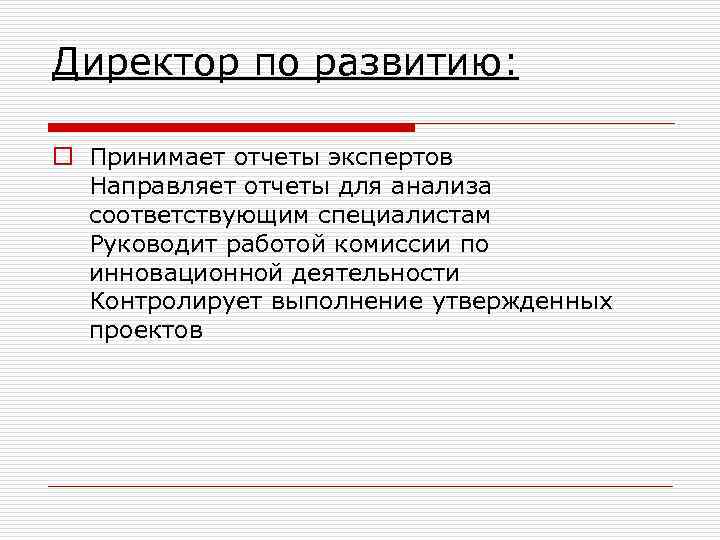 Директор по развитию:

Принимает отчеты экспертов
Направляет отчеты для анализа соответствующим специалистам
Руководит работой комиссии по инновационной деятельности
Контролирует выполнение утвержденных проектов